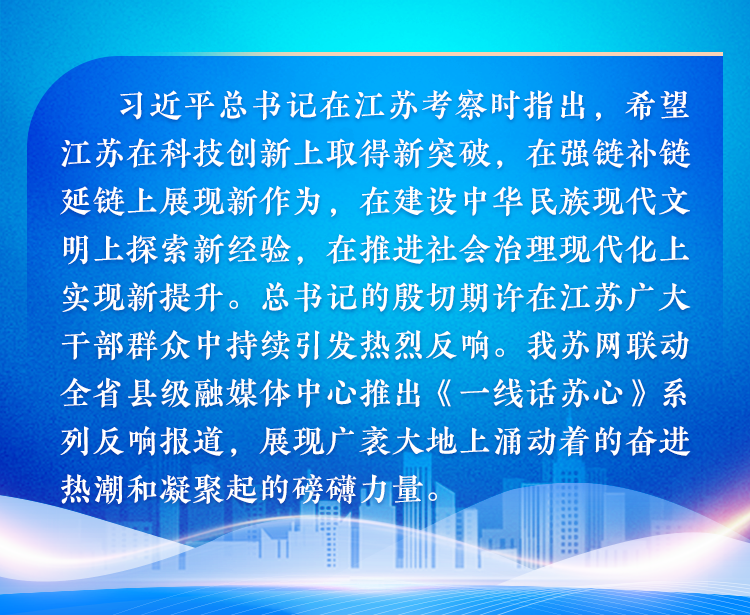 习近平总书记在江苏考察时指出，希望江苏在科技创新上取得新突破，在强链补链延链上展现新作为，在建设中华民族现代文明上探索新经验，在推进社会治理现代化上实现新提升。总书记的殷切期许在江苏广大干部群众中持续引发热烈反响。我苏网联动全省县级融媒体中心推出《一线话苏心》系列反响报道，展现广袤大地上涌动着的奋进热潮和凝聚起的磅礴力量。